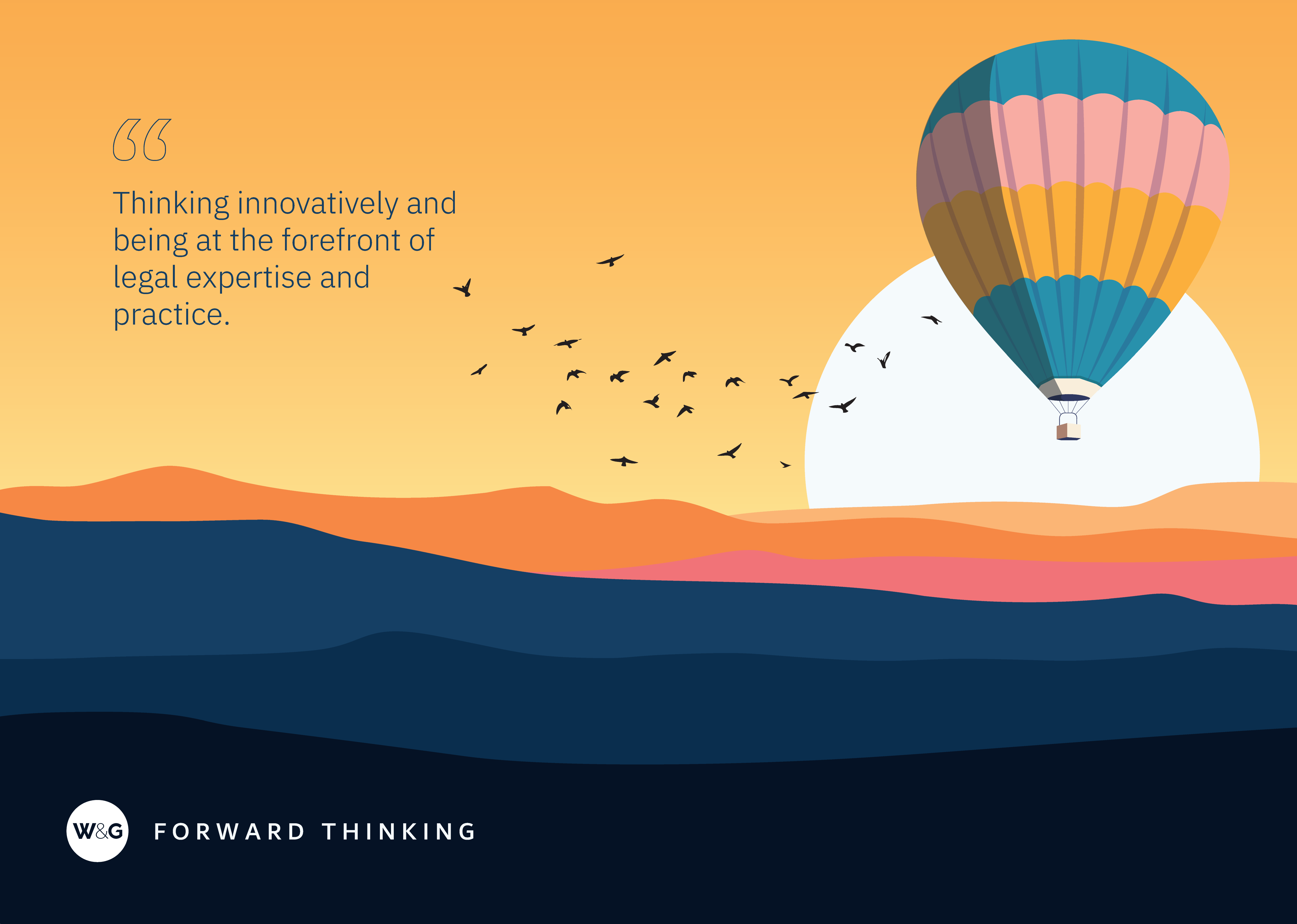 “

Thinking innovatively and being at the forefront of legal expertise and practice.

W&G FORWARD THINKING